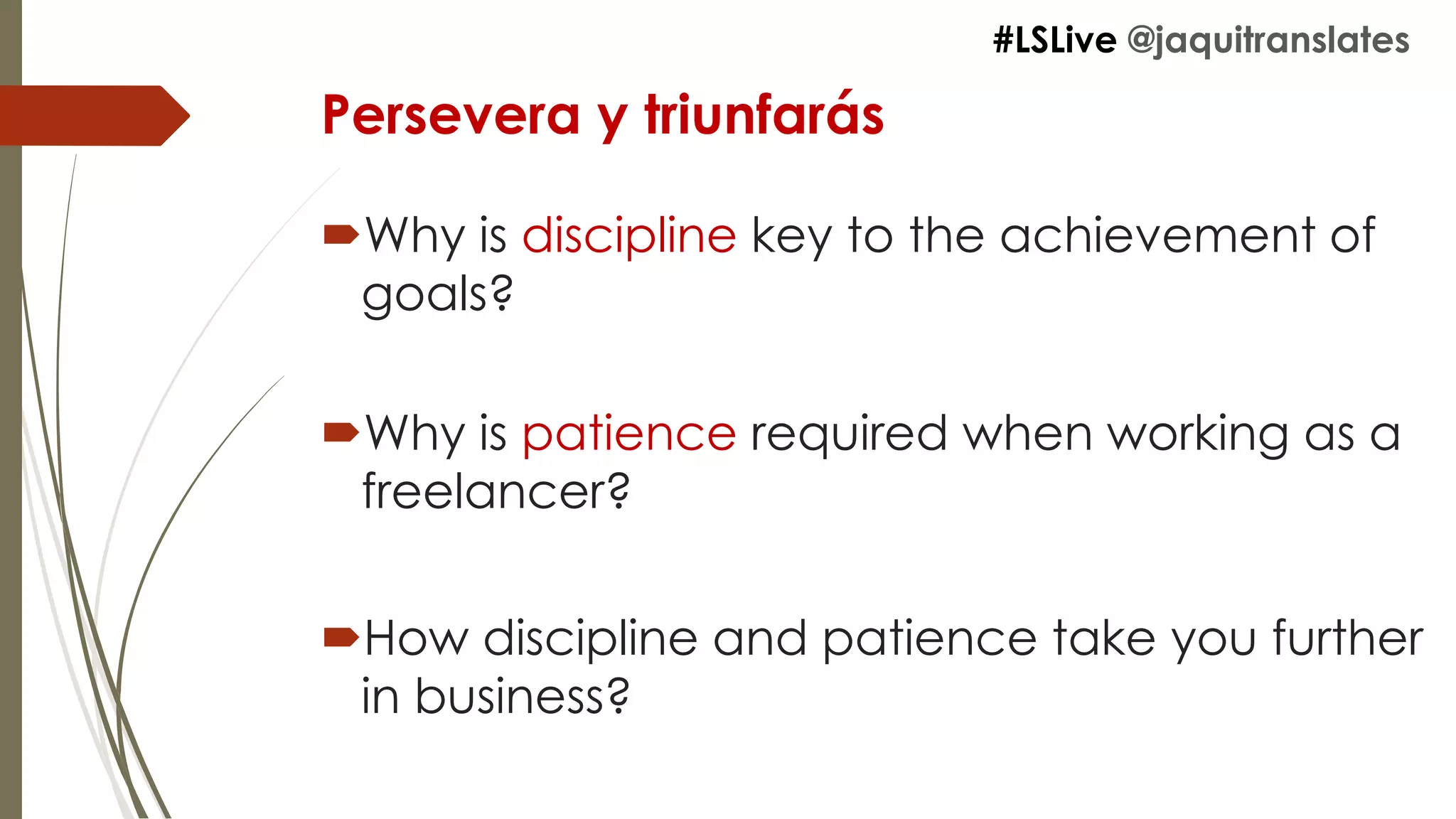 #LSLive @jaquitranslates

Persevera y triunfarás

Why is discipline key to the achievement of goals?

Why is patience required when working as a freelancer?

How discipline and patience take you further in business?